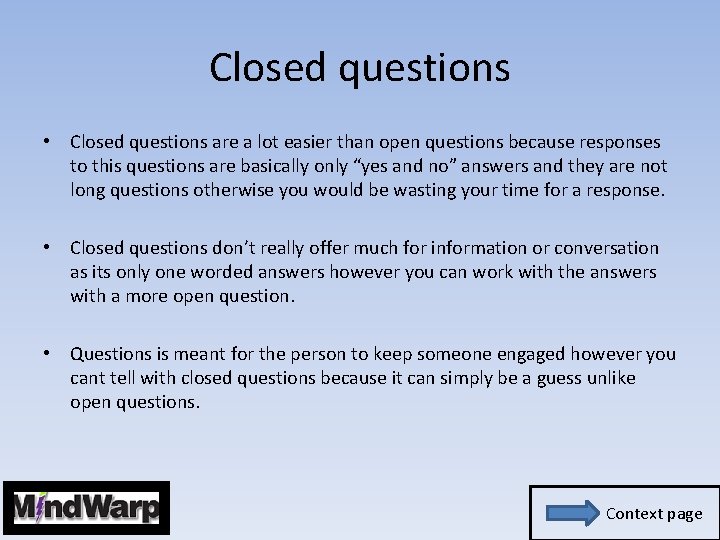 Closed questions

• Closed questions are a lot easier than open questions because responses to this questions are basically only “yes and no” answers and they are not long questions otherwise you would be wasting your time for a response.

• Closed questions don’t really offer much for information or conversation as its only one worded answers however you can work with the answers with a more open question.

• Questions is meant for the person to keep someone engaged however you cant tell with closed questions because it can simply be a guess unlike open questions.

MindWarp

Context page